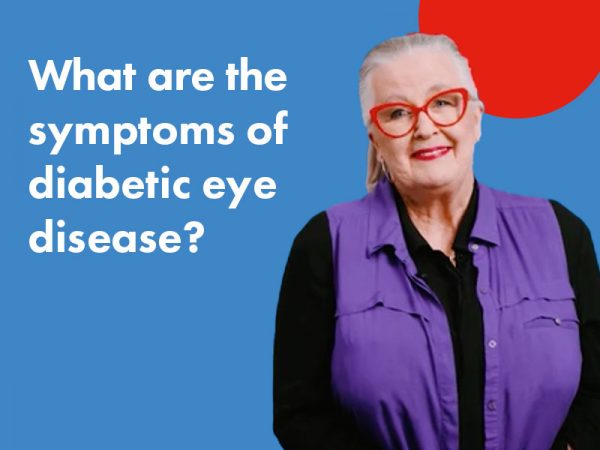 What are the symptoms of diabetic eye disease?